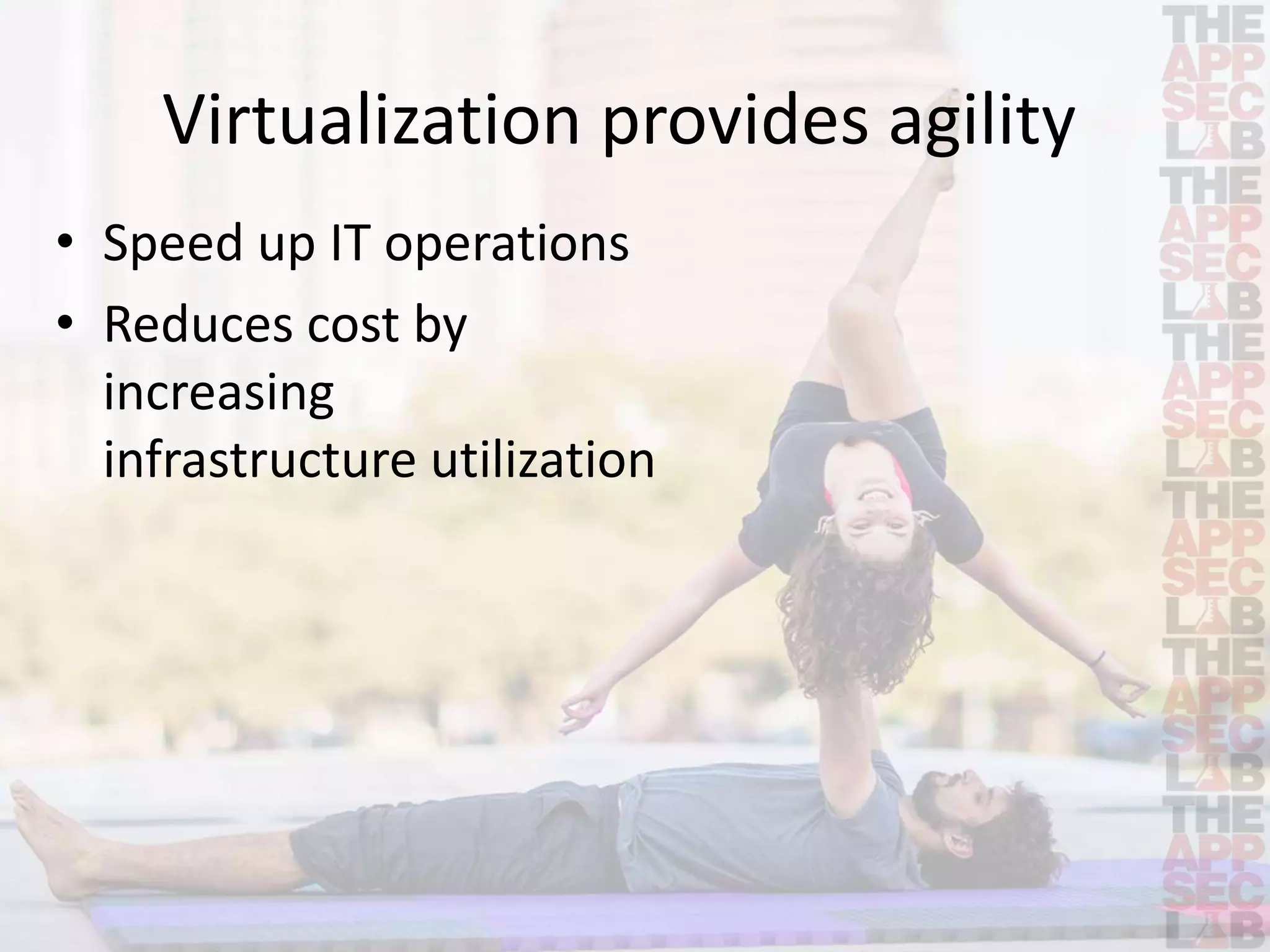 Virtualization provides agility

• Speed up IT operations
• Reduces cost by increasing infrastructure utilization

THE APP SEC LAB
THE APP SEC LAB
THE APP SEC LAB
THE APP SEC LAB
THE APP SEC LAB
THE APP SEC LAB